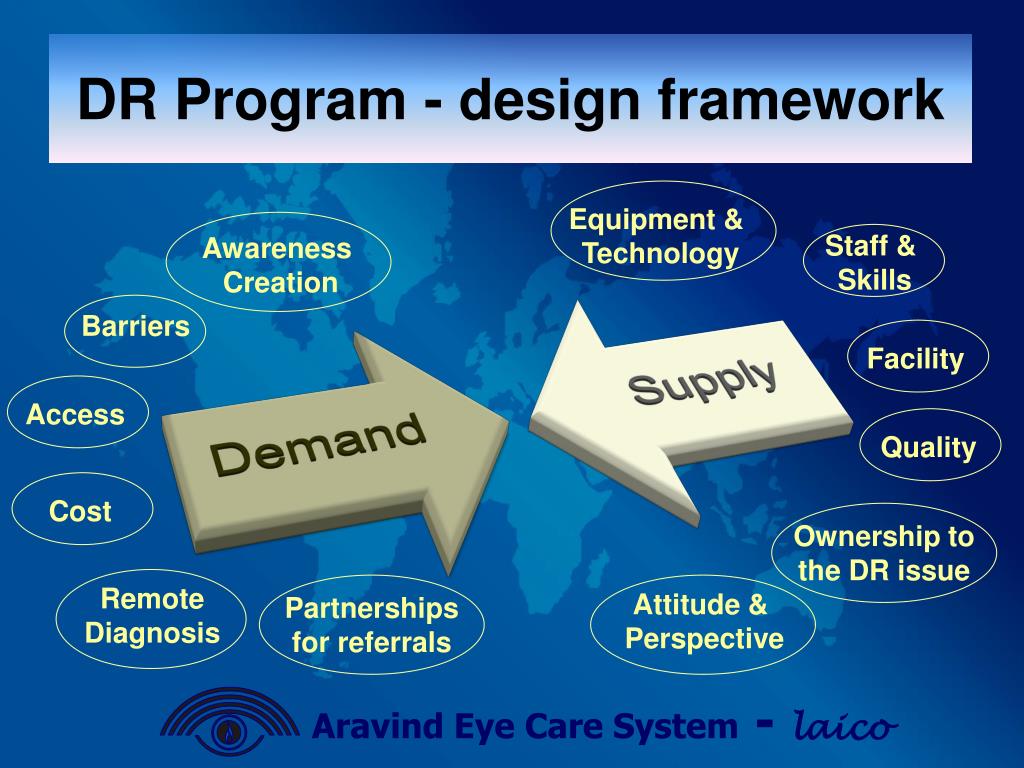 DR Program - design framework

Awareness Creation

Barriers

Access

Cost

Remote Diagnosis

Partnerships for referrals

Demand

Supply

Equipment & Technology

Staff & Skills

Facility

Quality

Ownership to the DR issue

Attitude & Perspective

Aravind Eye Care System - laico